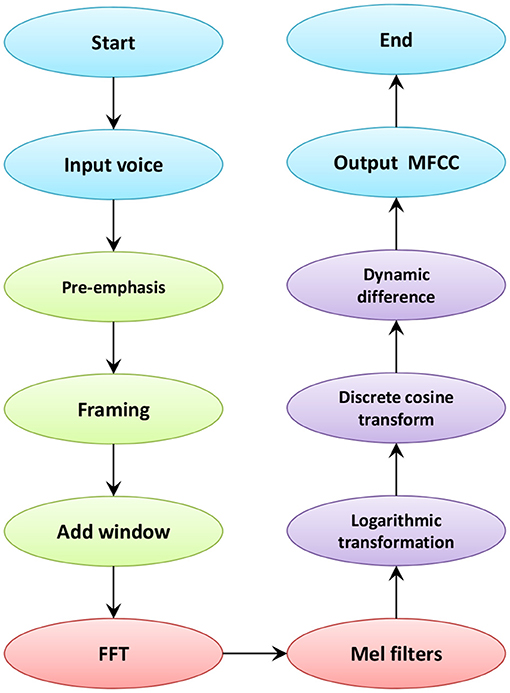 Start

Input voice

Pre-emphasis

Framing

Add window

FFT

Mel filters

Logarithmic transformation

Discrete cosine transform

Dynamic difference

Output MFCC

End